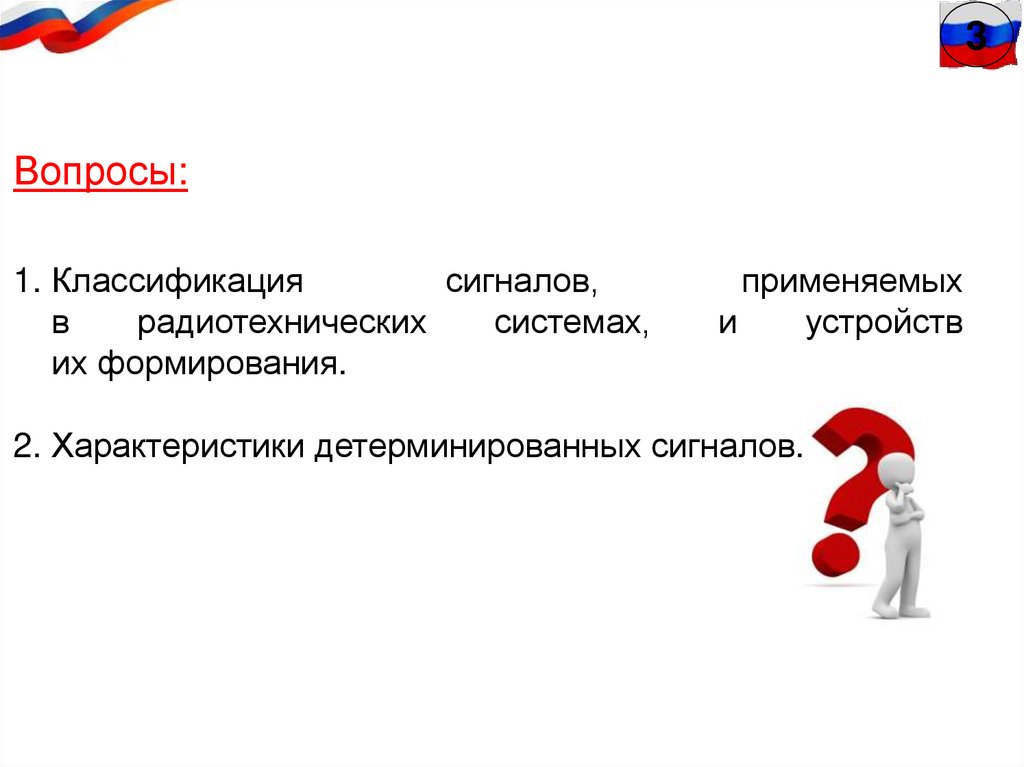 3

Вопросы:

1. Классификация сигналов, применяемых в радиотехнических системах, и устройств их формирования.

2. Характеристики детерминированных сигналов.